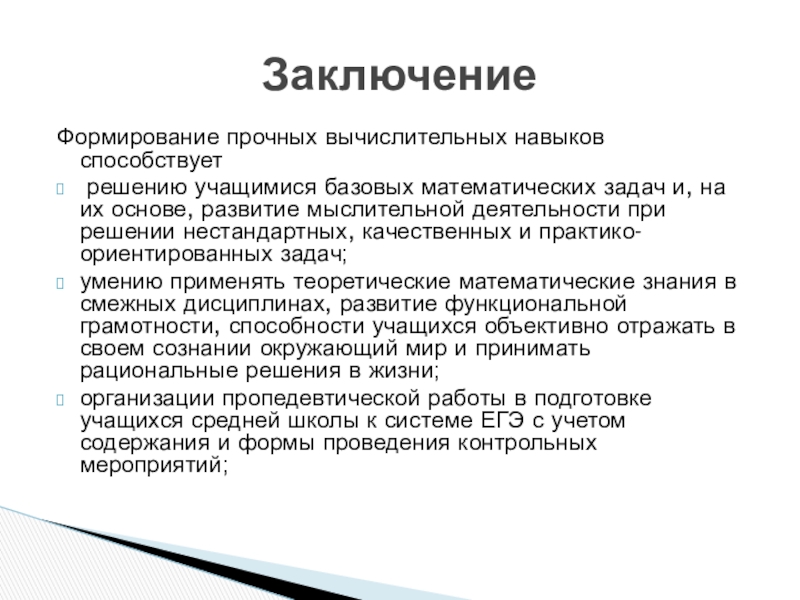 Заключение

Формирование прочных вычислительных навыков способствует

 решению учащимися базовых математических задач и, на их основе, развитие мыслительной деятельности при решении нестандартных, качественных и практико-ориентированных задач;

умению применять теоретические математические знания в смежных дисциплинах, развитие функциональной грамотности, способности учащихся объективно отражать в своем сознании окружающий мир и принимать рациональные решения в жизни;

организации пропедевтической работы в подготовке учащихся средней школы к системе ЕГЭ с учетом содержания и формы проведения контрольных мероприятий;